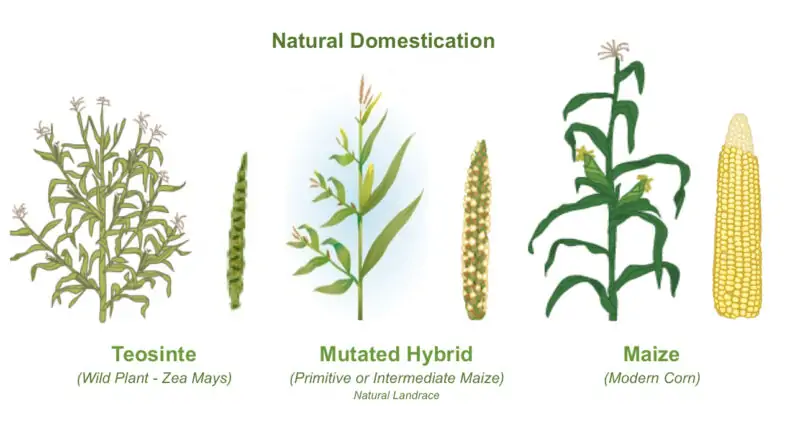 Natural Domestication

Teosinte
(Wild Plant - Zea Mays)

Mutated Hybrid
(Primitive or Intermediate Maize)
Natural Landrace

Maize
(Modern Corn)